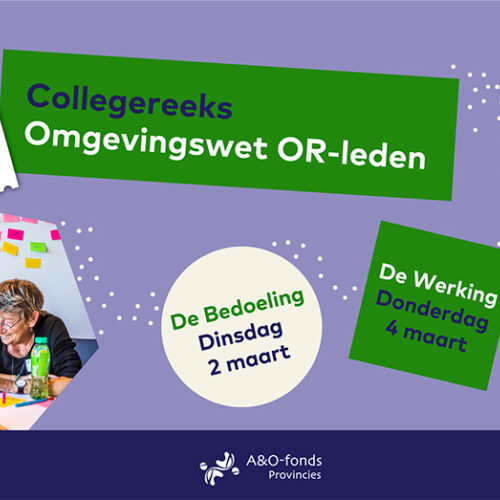 Collegereeks
Omgevingswet OR-leden

De Bedoeling
Dinsdag
2 maart

De Werking
Donderdag
4 maart

A&O-fonds
Provincies